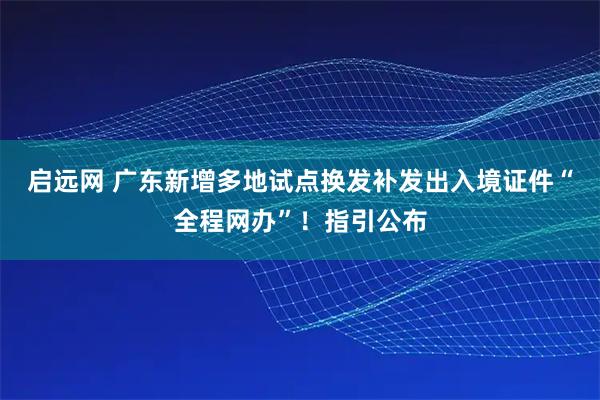 启远网 广东新增多地试点换发补发出入境证件“全程网办”！指引公布